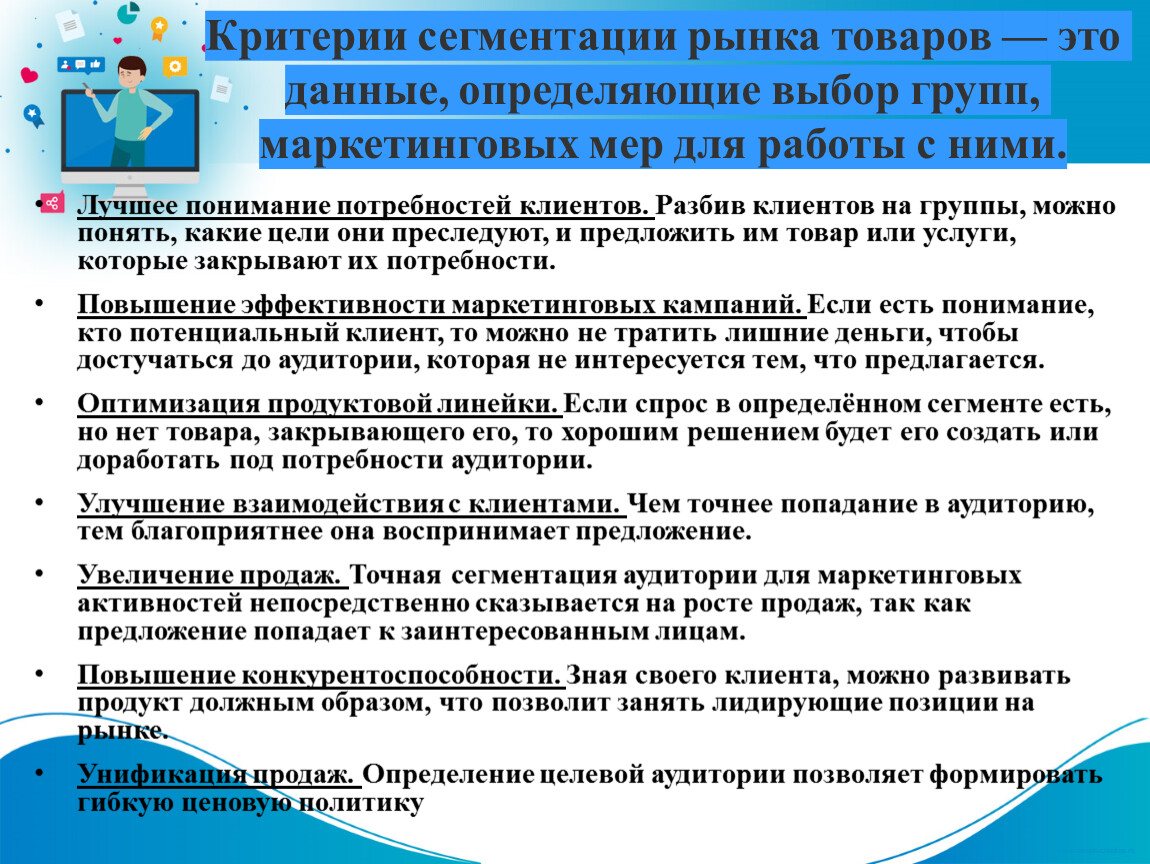 Критерии сегментации рынка товаров — это данные, определяющие выбор групп, маркетинговых мер для работы с ними.

• Лучшее понимание потребностей клиентов. Разбив клиентов на группы, можно понять, какие цели они преследуют, и предложить им товар или услуги, которые закрывают их потребности.

• Повышение эффективности маркетинговых кампаний. Если есть понимание, кто потенциальный клиент, то можно не тратить лишние деньги, чтобы достучаться до аудитории, которая не интересуется тем, что предлагается.

• Оптимизация продуктовой линейки. Если спрос в определённом сегменте есть, но нет товара, закрывающего его, то хорошим решением будет его создать или доработать под потребности аудитории.

• Улучшение взаимодействия с клиентами. Чем точнее попадание в аудиторию, тем благоприятнее она воспринимает предложение.

• Увеличение продаж. Точная сегментация аудитории для маркетинговых активностей непосредственно сказывается на росте продаж, так как предложение попадает к заинтересованным лицам.

• Повышение конкурентоспособности. Зная своего клиента, можно развивать продукт должным образом, что позволит занять лидирующие позиции на рынке.

• Унификация продаж. Определение целевой аудитории позволяет формировать гибкую ценовую политику